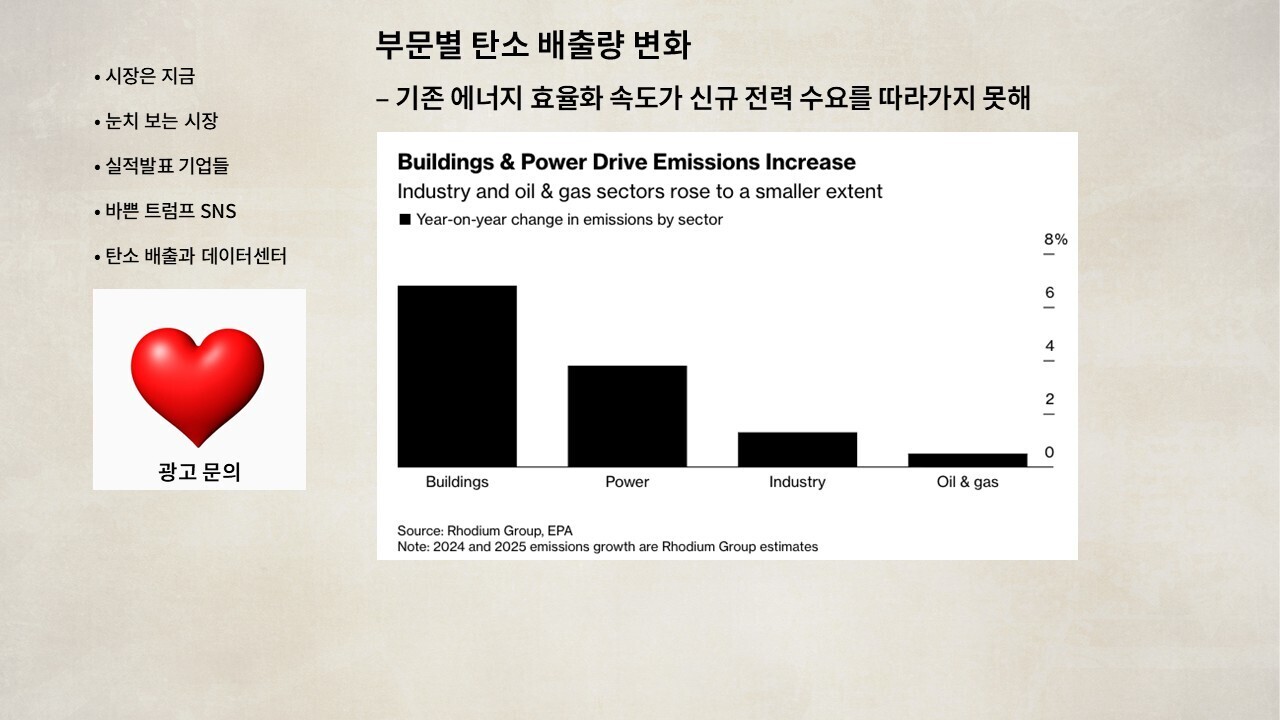 • 시장은 지금

• 눈치 보는 시장

• 실적발표 기업들

• 바쁜 트럼프 SNS

• 탄소 배출과 데이터센터

광고 문의

부문별 탄소 배출량 변화

– 기존 에너지 효율화 속도가 신규 전력 수요를 따라가지 못해

Buildings & Power Drive Emissions Increase

Industry and oil & gas sectors rose to a smaller extent

■ Year-on-year change in emissions by sector

8%

6

4

2

0

Buildings

Power

Industry

Oil & gas

Source: Rhodium Group, EPA
Note: 2024 and 2025 emissions growth are Rhodium Group estimates